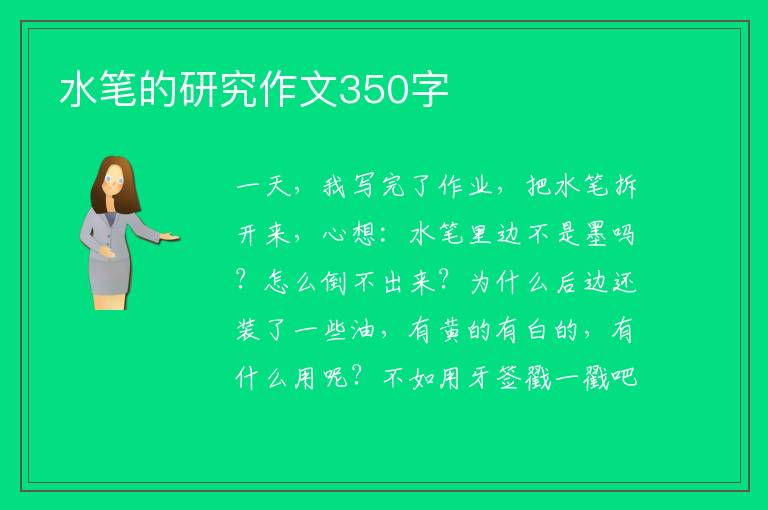 水笔的研究作文350字

一天，我写完了作业，把水笔拆开来，心想：水笔里边不是墨吗？怎么倒不出来？为什么后边还装了一些油，有黄的有白的，有什么用呢？不如用牙签戳一戳吧